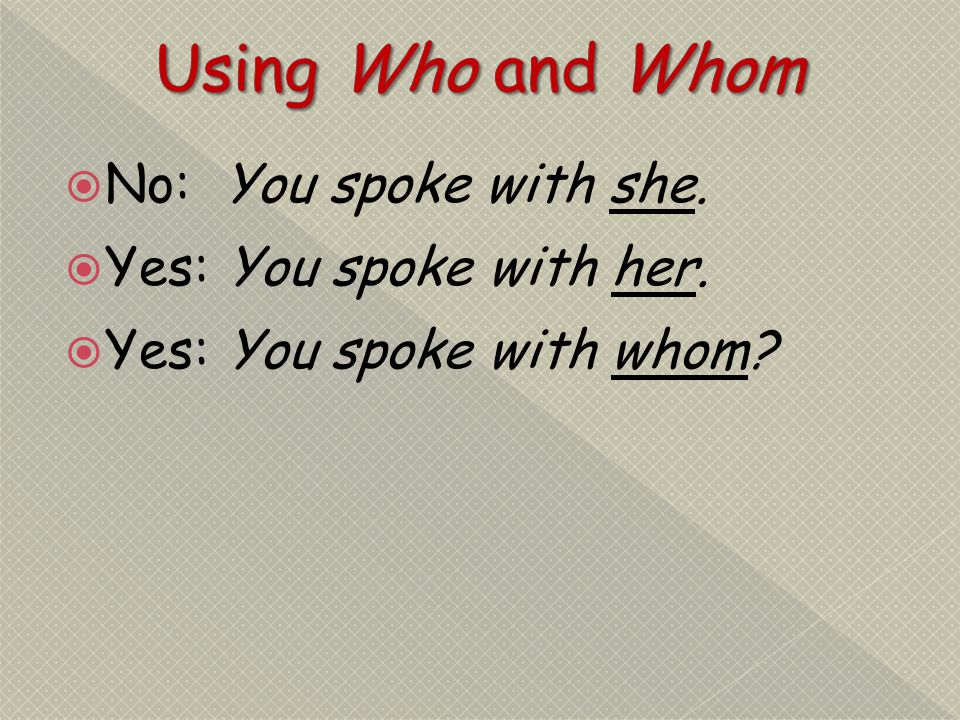 Using Who and Whom

No: You spoke with she.
Yes: You spoke with her.
Yes: You spoke with whom?